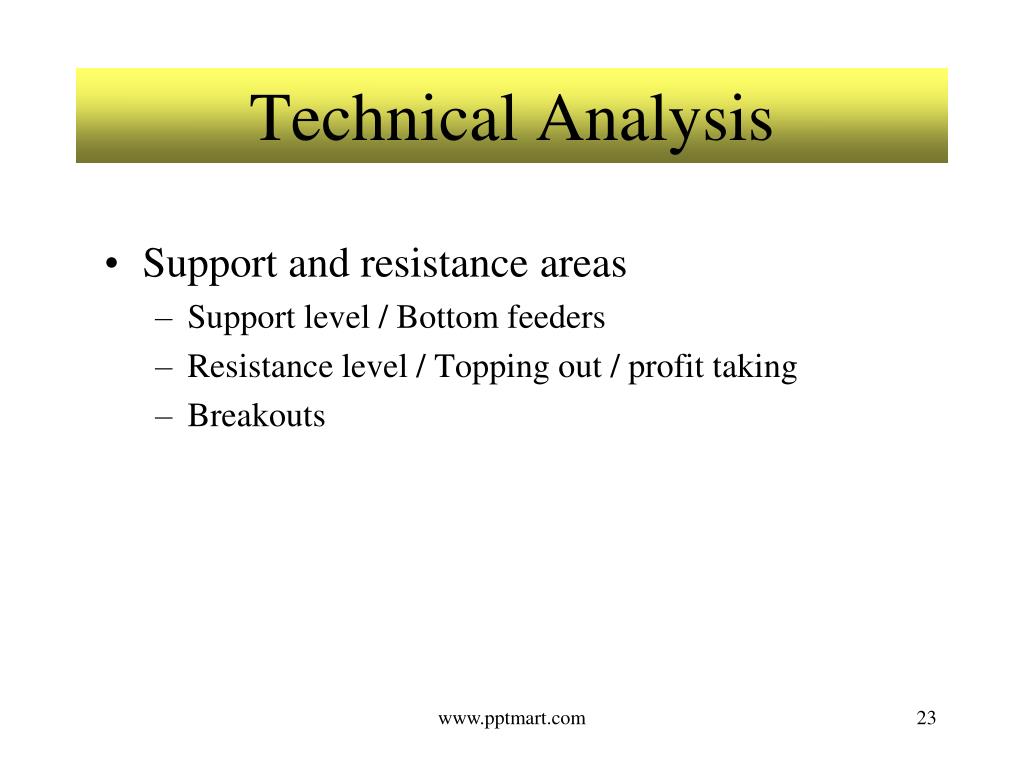 Technical Analysis

• Support and resistance areas
– Support level / Bottom feeders
– Resistance level / Topping out / profit taking
– Breakouts

www.pptmart.com

23